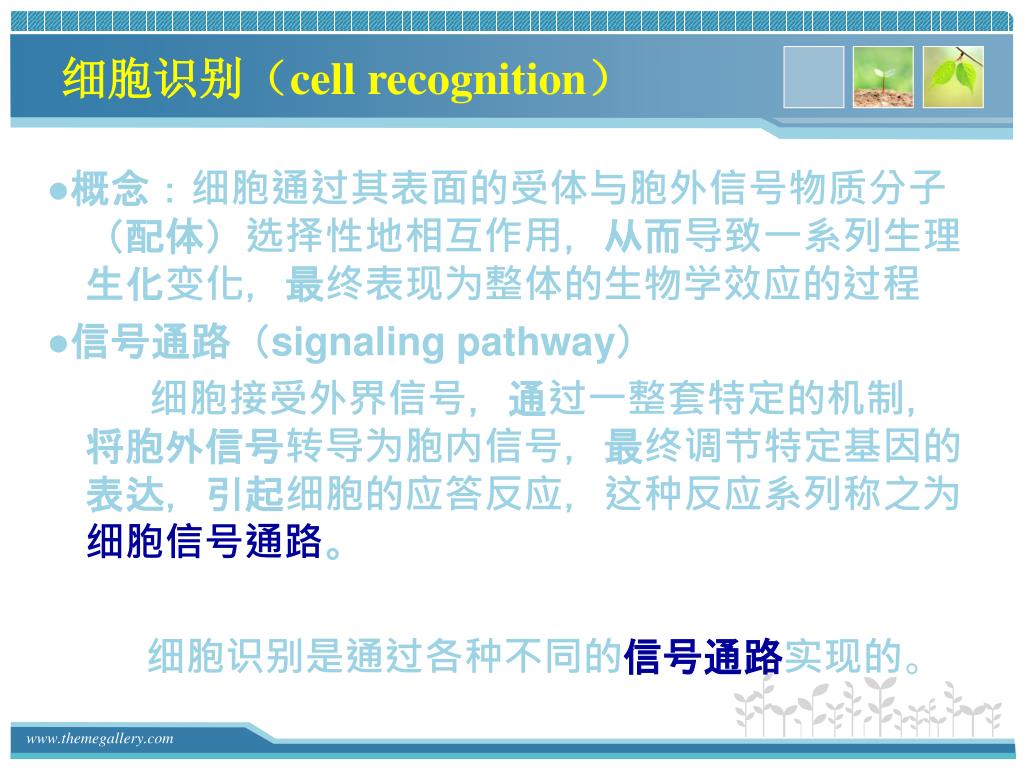 细胞识别（cell recognition）

●概念：细胞通过其表面的受体与胞外信号物质分子（配体）选择性地相互作用，从而导致一系列生理生化变化，最终表现为整体的生物学效应的过程

●信号通路（signaling pathway）

细胞接受外界信号，通过一整套特定的机制，将胞外信号转导为胞内信号，最终调节特定基因的表达，引起细胞的应答反应，这种反应系列称之为细胞信号通路。

细胞识别是通过各种不同的信号通路实现的。

www.themegallery.com